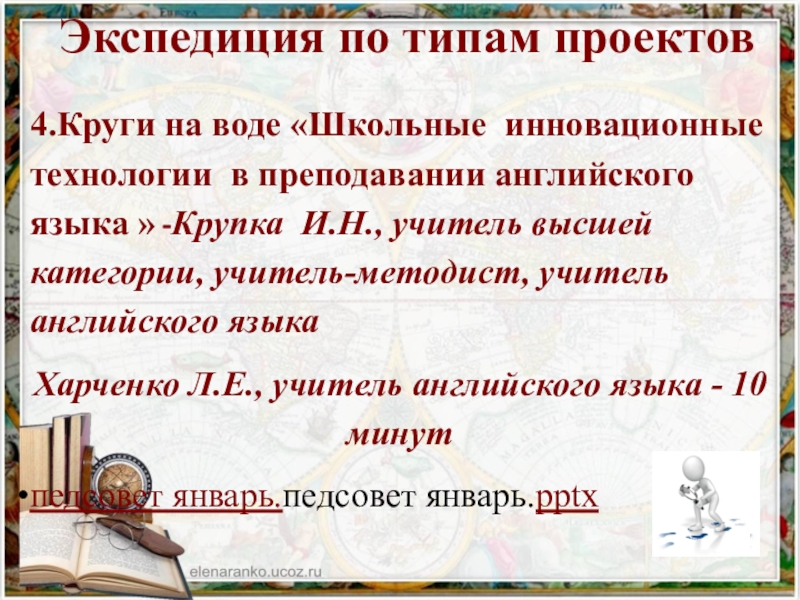 Экспедиция по типам проектов

4.Круги на воде «Школьные инновационные технологии в преподавании английского языка » -Крупка И.Н., учитель высшей категории, учитель-методист, учитель английского языка

Харченко Л.Е., учитель английского языка - 10 минут

•педсовет январь.педсовет январь.pptx

elenaranko.ucoz.ru